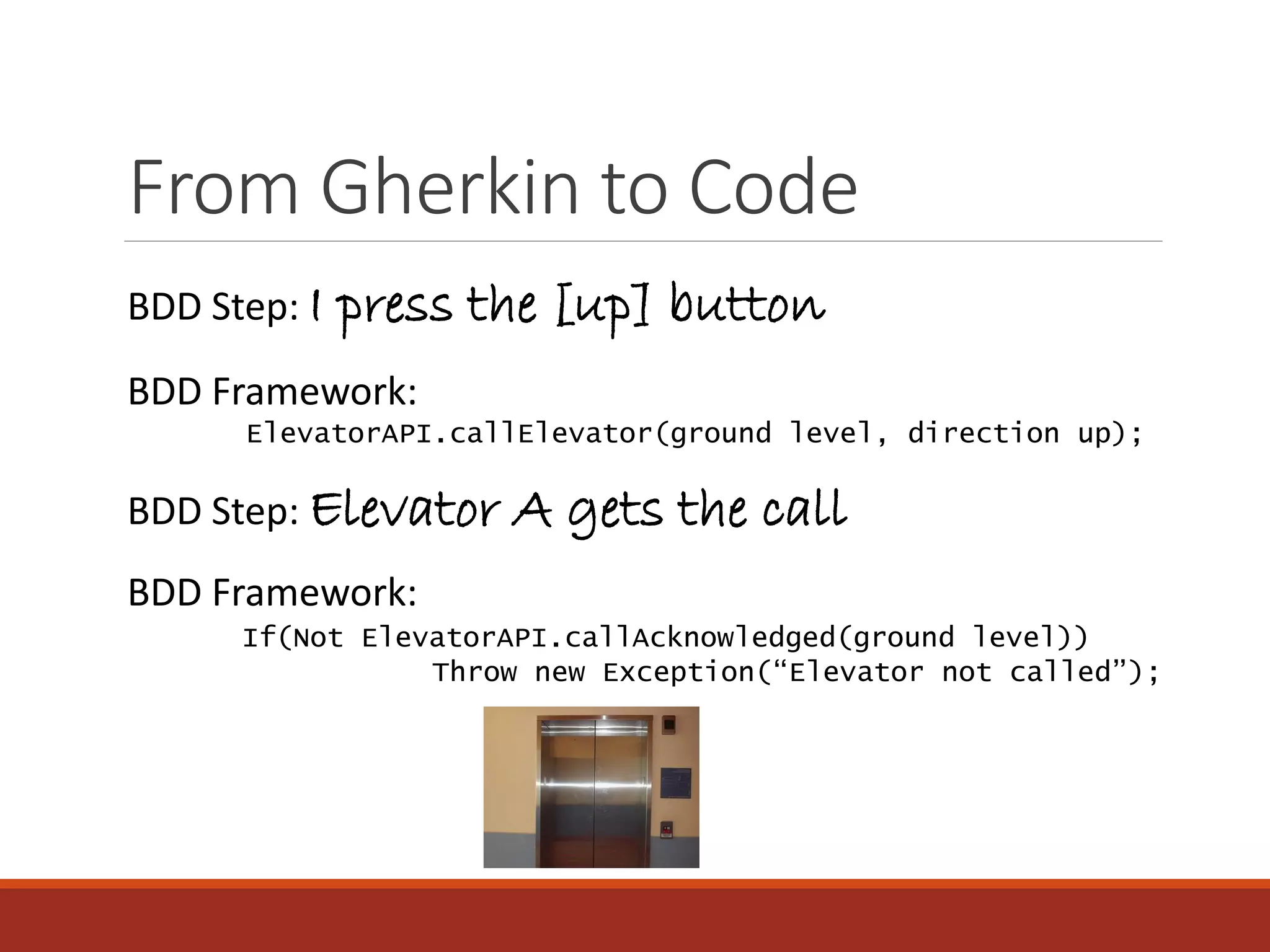 From Gherkin to Code

BDD Step: I press the [up] button

BDD Framework:
ElevatorAPI.callElevator(ground level, direction up);

BDD Step: Elevator A gets the call

BDD Framework:
If(Not ElevatorAPI.callAcknowledged(ground level))
Throw new Exception(“Elevator not called”);